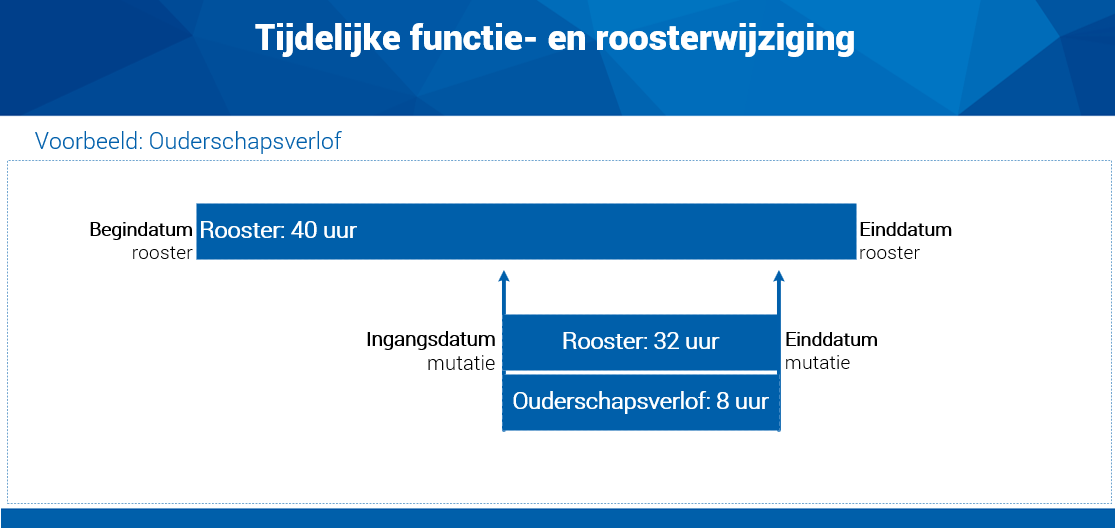 Tijdelijke functie- en roosterwijziging

Voorbeeld: Ouderschapsverlof

Begindatum
rooster

Rooster: 40 uur

Einddatum
rooster

Ingangsdatum
mutatie

Rooster: 32 uur

Ouderschapsverlof: 8 uur

Einddatum
mutatie